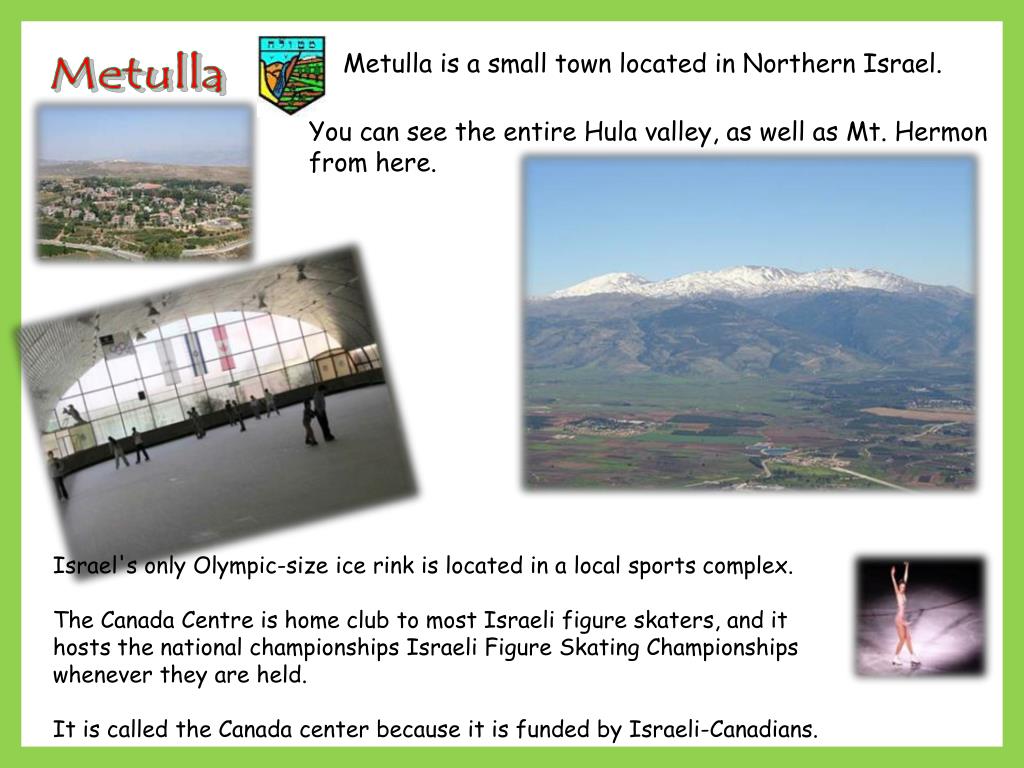 Metulla

מטולה

Metulla is a small town located in Northern Israel.

You can see the entire Hula valley, as well as Mt. Hermon from here.

Israel's only Olympic-size ice rink is located in a local sports complex.

The Canada Centre is home club to most Israeli figure skaters, and it hosts the national championships Israeli Figure Skating Championships whenever they are held.

It is called the Canada center because it is funded by Israeli-Canadians.